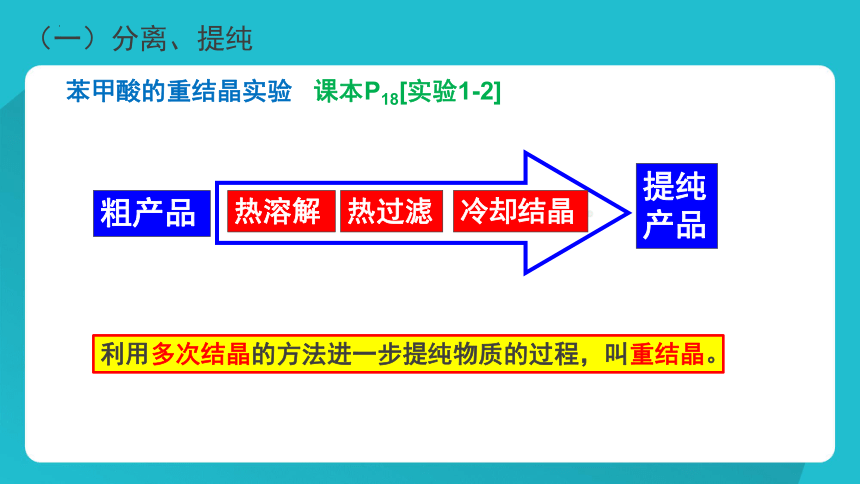 （一）分离、提纯

苯甲酸的重结晶实验　课本$P_{18}$[实验1-2]

粗产品

热溶解

热过滤

冷却结晶

提纯产品

利用多次结晶的方法进一步提纯物质的过程，叫重结晶。